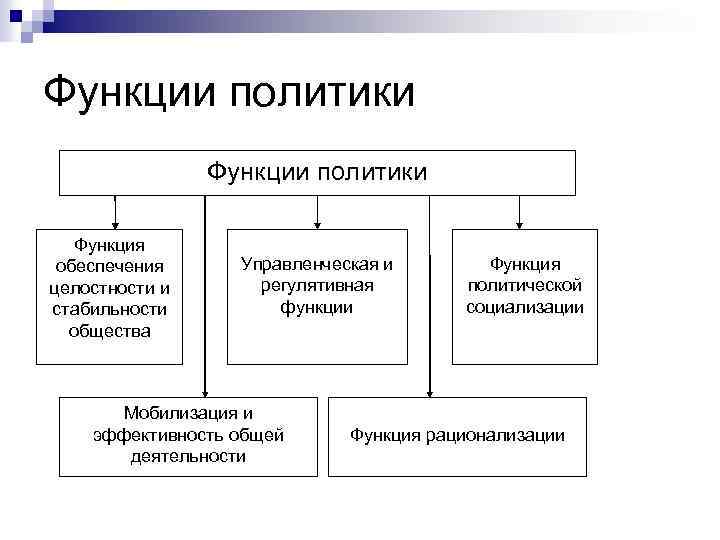 Функции политики

Функции политики

Функция обеспечения целостности и стабильности общества

Управленческая и регулятивная функции

Функция политической социализации

Мобилизация и эффективность общей деятельности

Функция рационализации